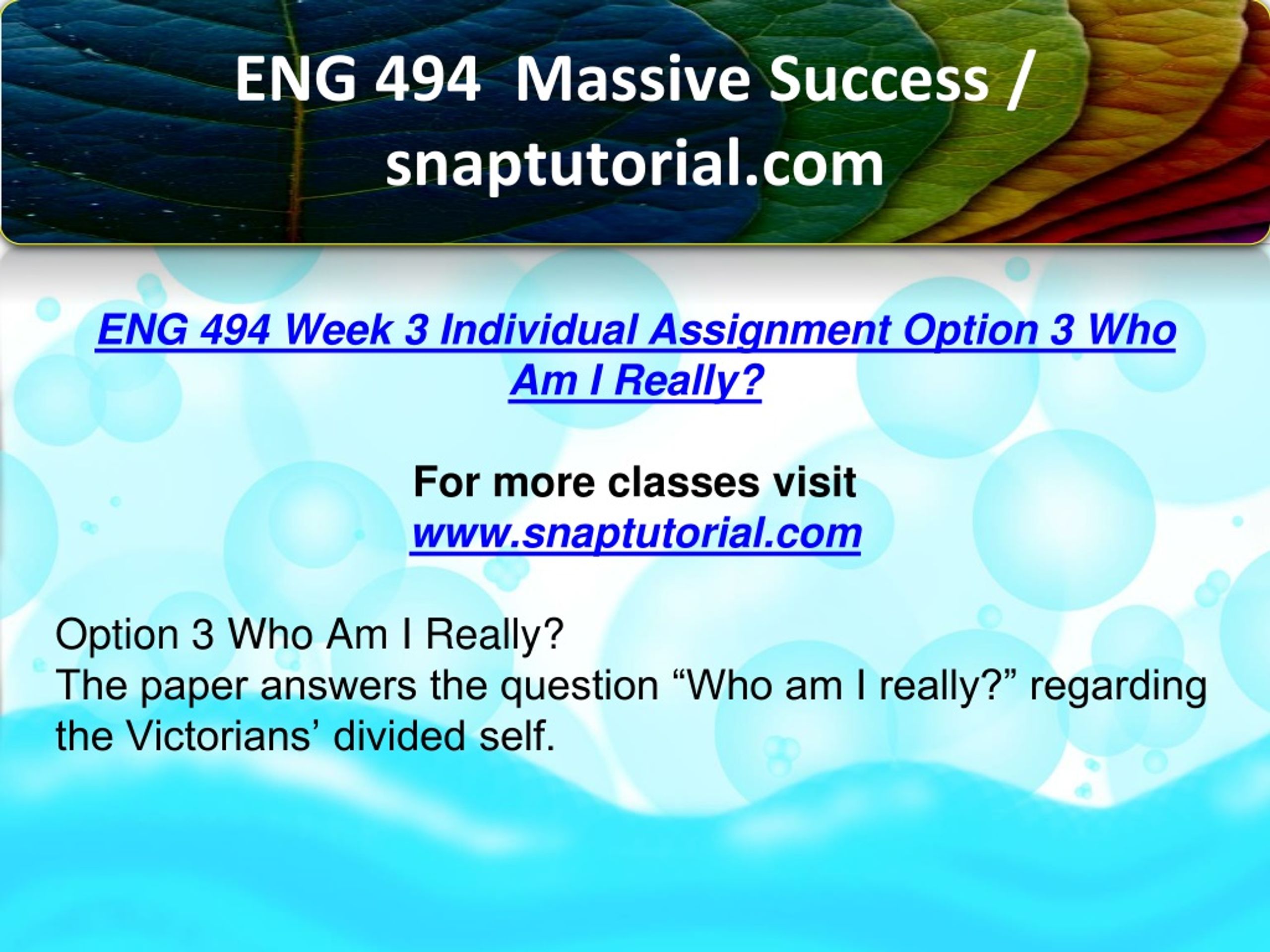 ENG 494 Massive Success / snaptutorial.com

ENG 494 Week 3 Individual Assignment Option 3 Who Am I Really?

For more classes visit
www.snaptutorial.com

Option 3 Who Am I Really?
The paper answers the question “Who am I really?” regarding the Victorians’ divided self.